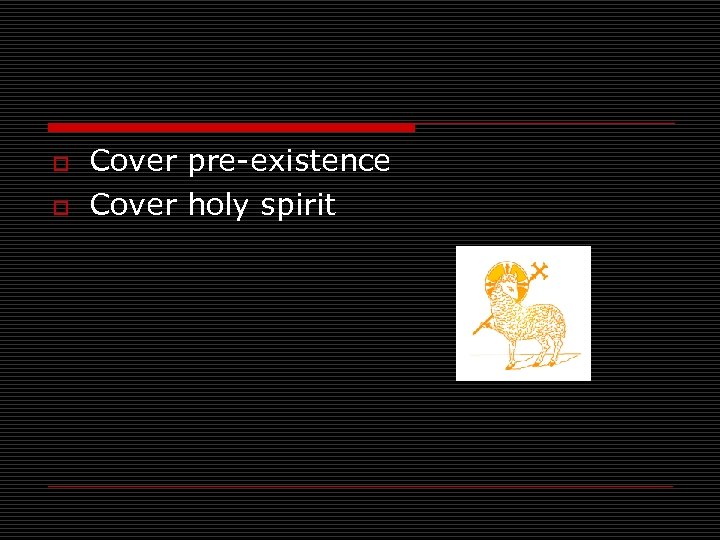 Cover pre-existence
Cover holy spirit